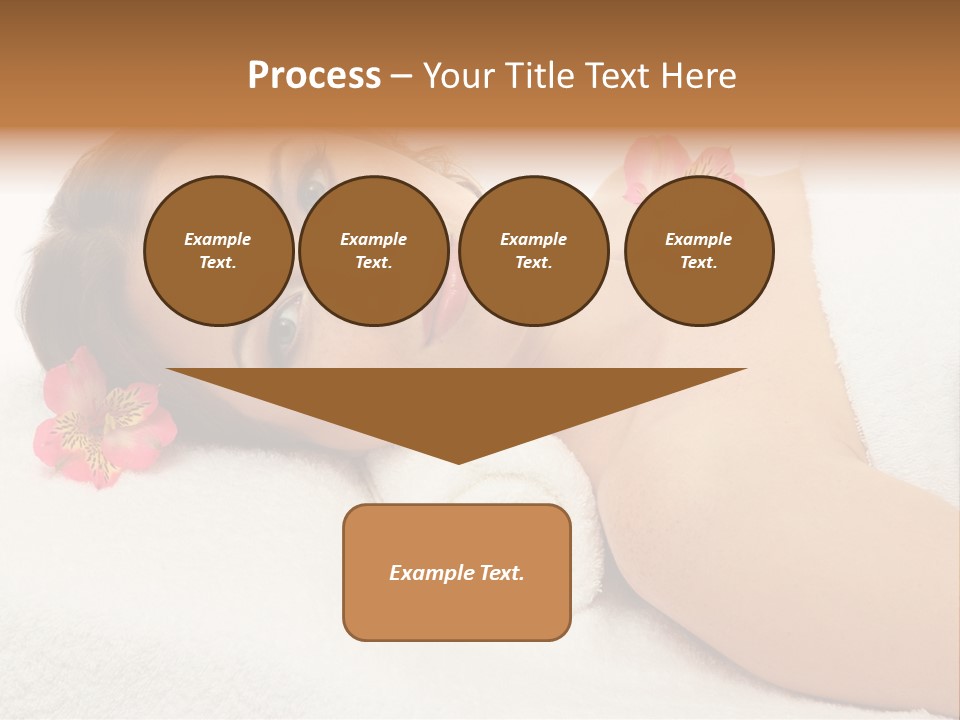 Process – Your Title Text Here

Example Text.

Example Text.

Example Text.

Example Text.

Example Text.